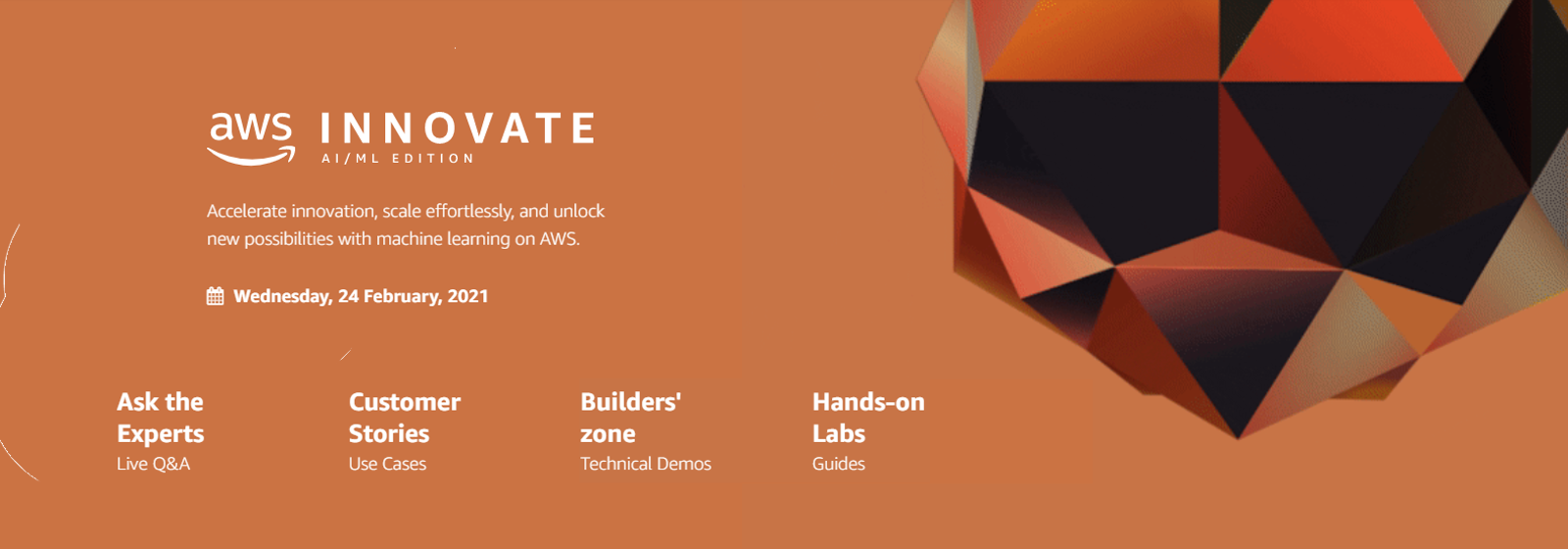 aws INNOVATE
AI/ML EDITION

Accelerate innovation, scale effortlessly, and unlock new possibilities with machine learning on AWS.

Wednesday, 24 February, 2021

Ask the Experts
Live Q&A

Customer Stories
Use Cases

Builders' zone
Technical Demos

Hands-on Labs
Guides